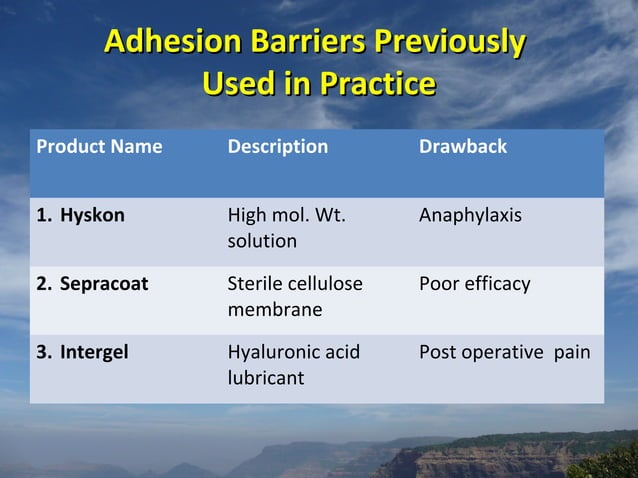 Adhesion Barriers Previously Used in Practice

| Product Name | Description | Drawback |
|---|---|---|
| 1. Hyskon | High mol. Wt. solution | Anaphylaxis |
| 2. Sepracoat | Sterile cellulose membrane | Poor efficacy |
| 3. Intergel | Hyaluronic acid lubricant | Post operative pain |